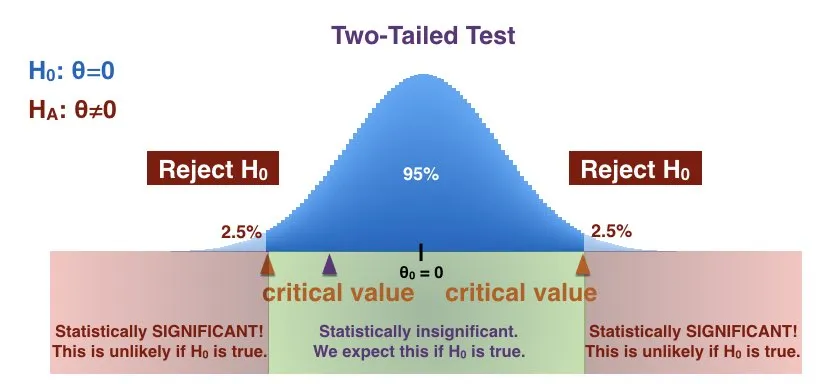 Two-Tailed Test

$H_0$: $\theta=0$

$H_A$: $\theta\neq0$

Reject $H_0$

95%

Reject $H_0$

2.5%

2.5%

$\theta_0 = 0$

critical value

critical value

Statistically SIGNIFICANT! This is unlikely if $H_0$ is true.

Statistically insignificant. We expect this if $H_0$ is true.

Statistically SIGNIFICANT! This is unlikely if $H_0$ is true.